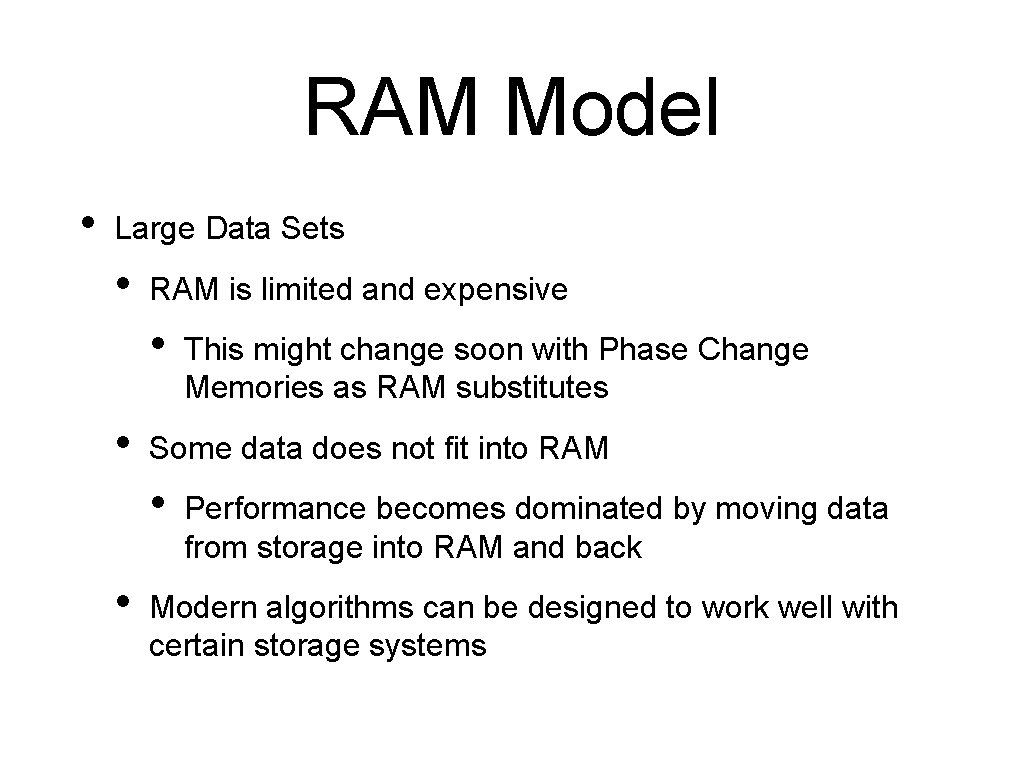 RAM Model

• Large Data Sets
  • RAM is limited and expensive
    • This might change soon with Phase Change Memories as RAM substitutes
  • Some data does not fit into RAM
    • Performance becomes dominated by moving data from storage into RAM and back
  • Modern algorithms can be designed to work well with certain storage systems